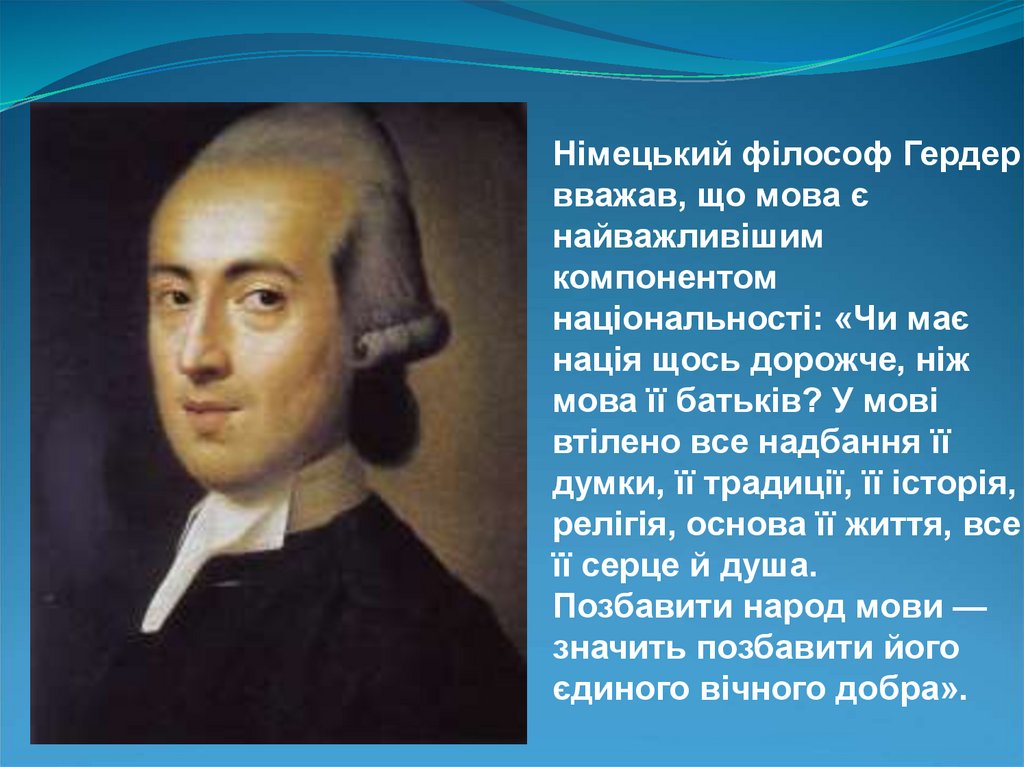 Німецький філософ Гердер вважав, що мова є найважливішим компонентом національності: «Чи має нація щось дорожче, ніж мова її батьків? У мові втілено все надбання її думки, її традиції, її історія, релігія, основа її життя, все її серце й душа.
Позбавити народ мови — значить позбавити його єдиного вічного добра».